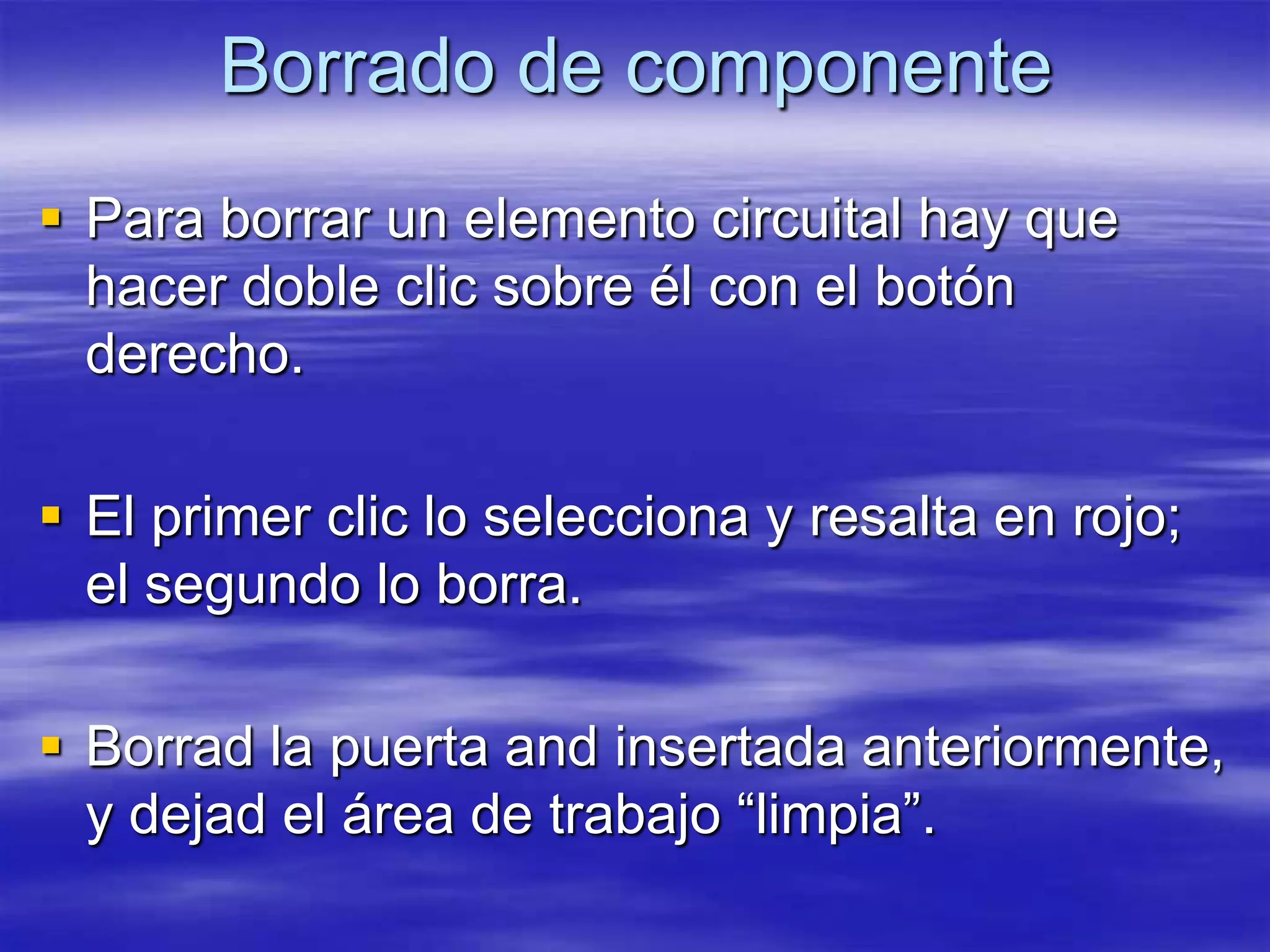 Borrado de componente

▪ Para borrar un elemento circuital hay que hacer doble clic sobre él con el botón derecho.

▪ El primer clic lo selecciona y resalta en rojo; el segundo lo borra.

▪ Borrad la puerta and insertada anteriormente, y dejad el área de trabajo “limpia”.